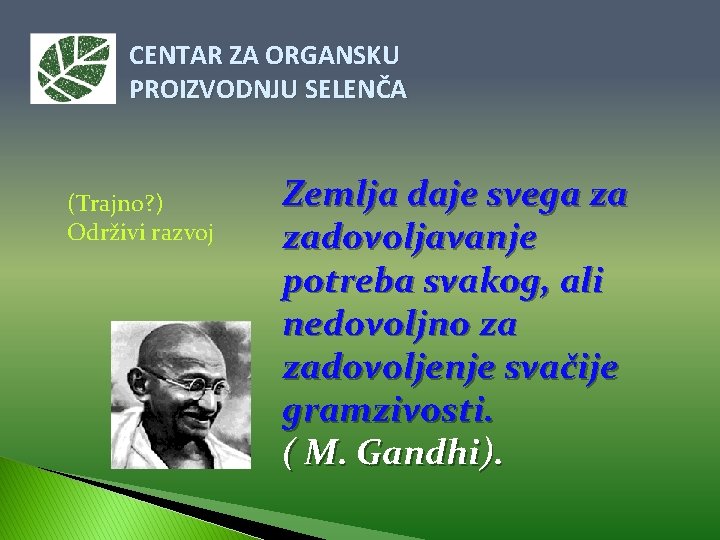 CENTAR ZA ORGANSKU PROIZVODNJU SELENČA

(Trajno?)
Održivi razvoj

Zemlja daje svega za zadovoljavanje potreba svakog, ali nedovoljno za zadovoljenje svačije gramzivosti.
( M. Gandhi).